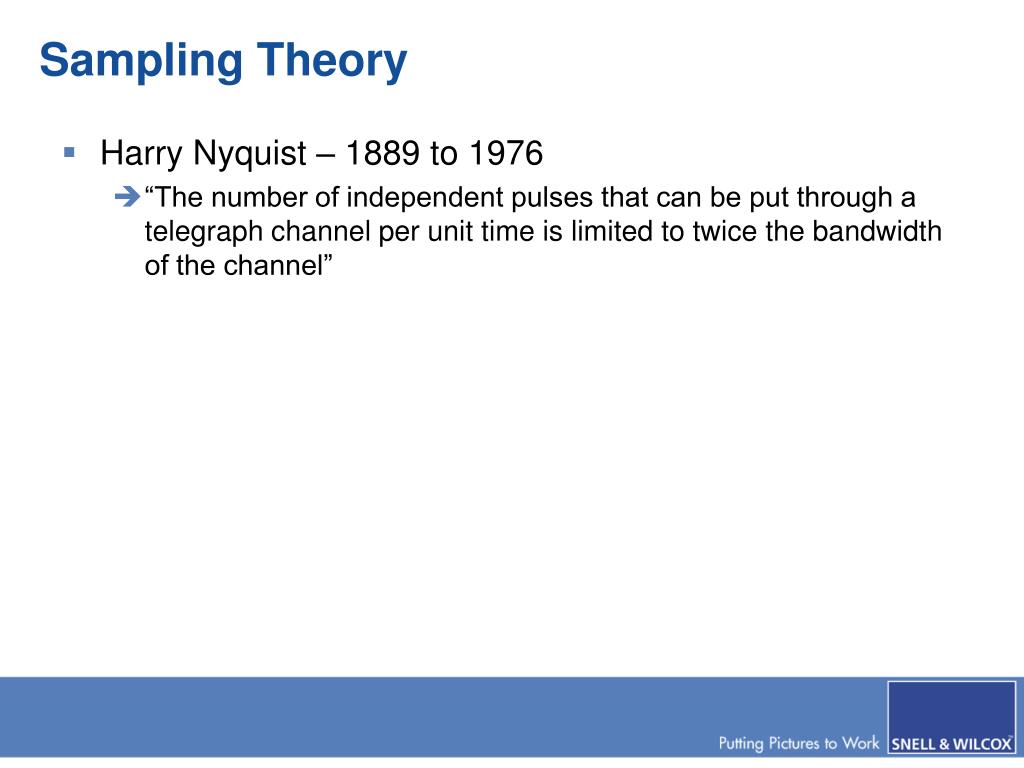 Sampling Theory

Harry Nyquist – 1889 to 1976

“The number of independent pulses that can be put through a telegraph channel per unit time is limited to twice the bandwidth of the channel”

Putting Pictures to Work SNELL & WILCOX